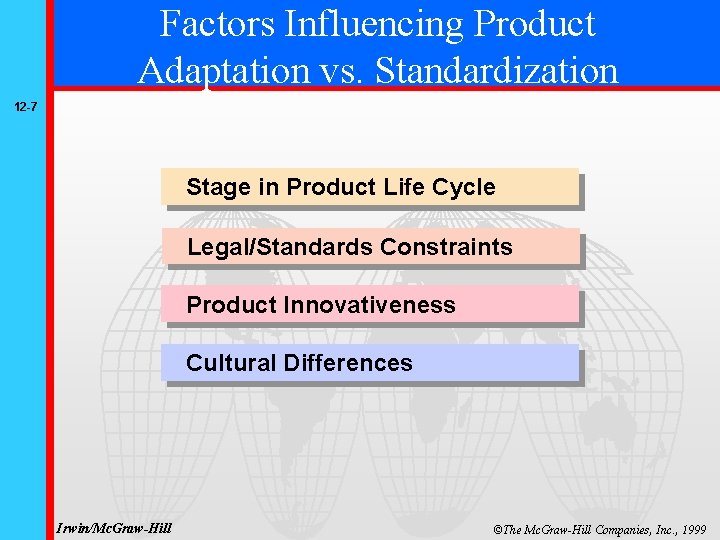 Factors Influencing Product Adaptation vs. Standardization

12-7

Stage in Product Life Cycle

Legal/Standards Constraints

Product Innovativeness

Cultural Differences

Irwin/McGraw-Hill

©The McGraw-Hill Companies, Inc., 1999